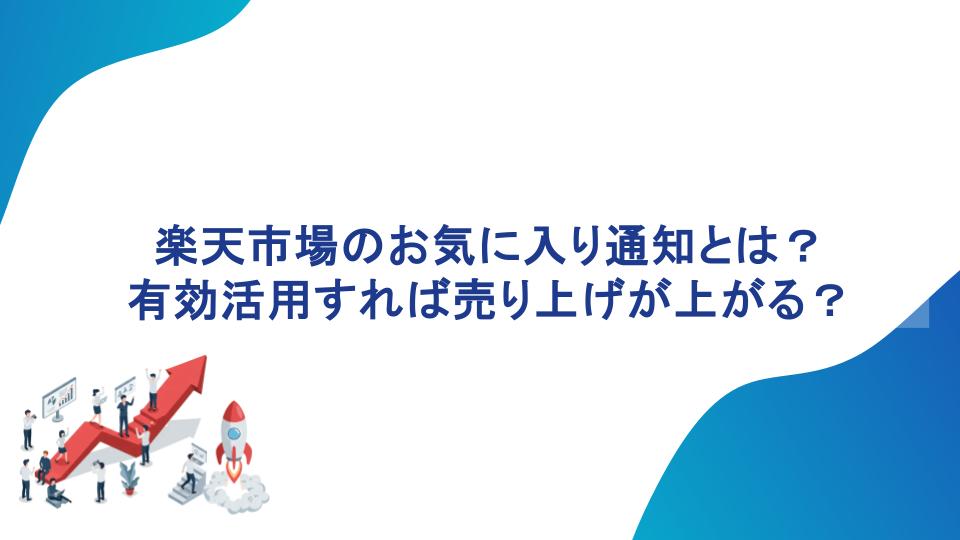 楽天市場のお気に入り通知とは？
有効活用すれば売り上げが上がる？